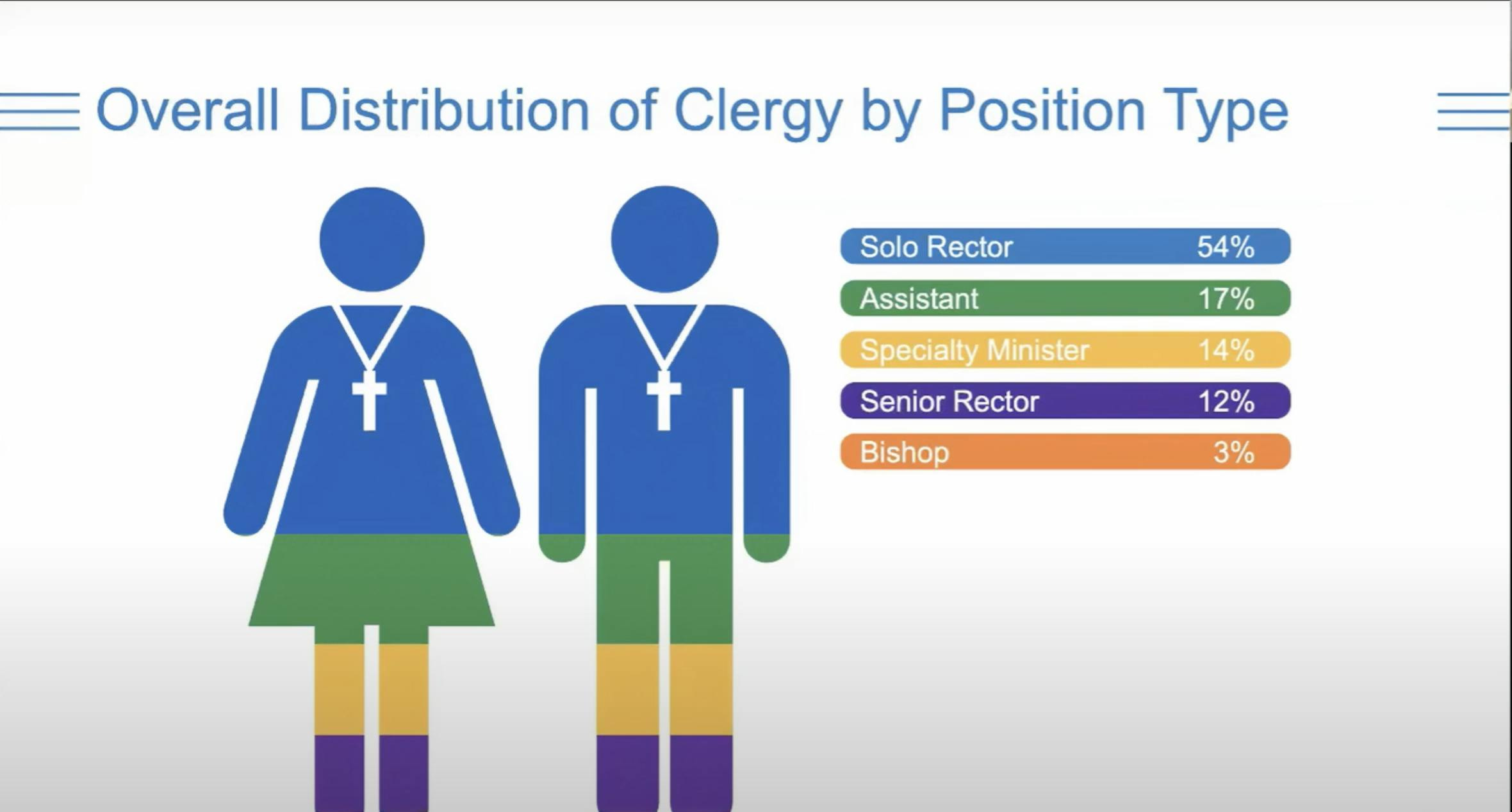 Overall Distribution of Clergy by Position Type

Solo Rector 54%
Assistant 17%
Specialty Minister 14%
Senior Rector 12%
Bishop 3%